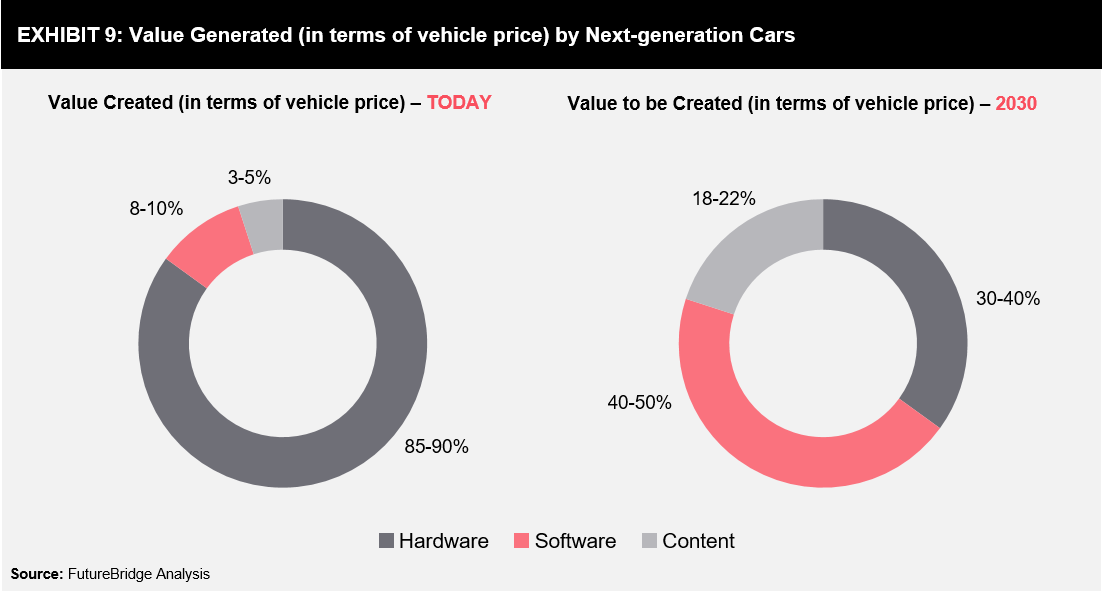 EXHIBIT 9: Value Generated (in terms of vehicle price) by Next-generation Cars

Value Created (in terms of vehicle price) – TODAY

3-5%

8-10%

85-90%

Value to be Created (in terms of vehicle price) – 2030

18-22%

30-40%

40-50%

Hardware Software Content

Source: FutureBridge Analysis